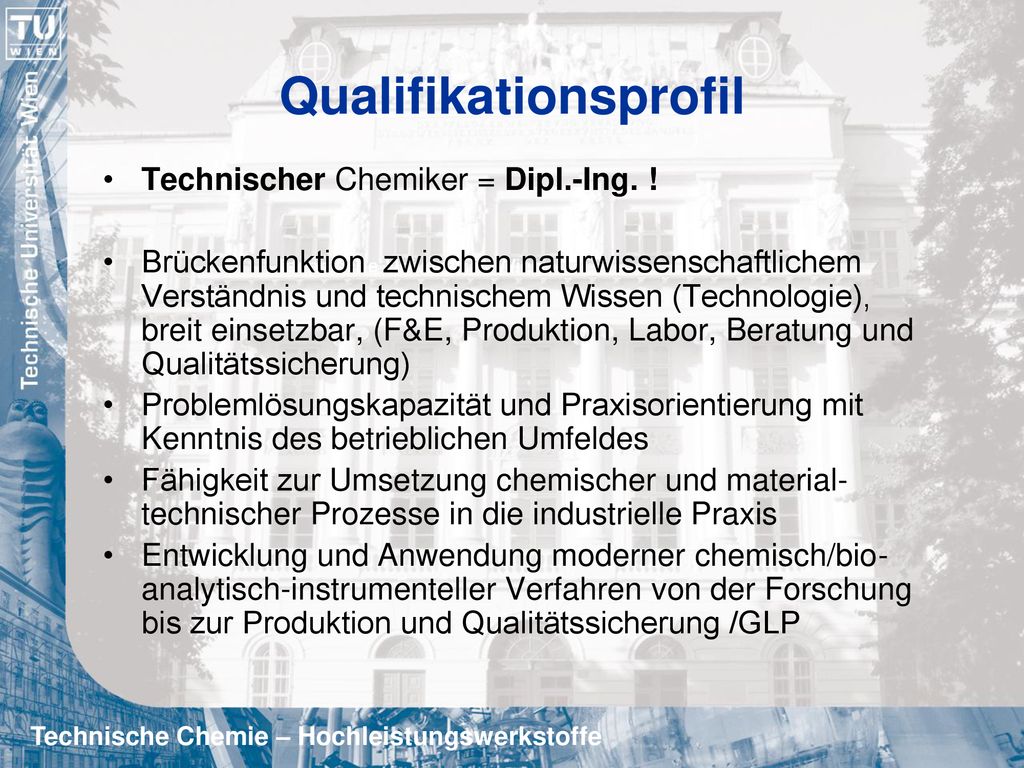 TU WIEN

Technische Universität Wien

Qualifikationsprofil

• Technischer Chemiker = Dipl.-Ing. !

• Brückenfunktion zwischen naturwissenschaftlichem Verständnis und technischem Wissen (Technologie), breit einsetzbar, (F&E, Produktion, Labor, Beratung und Qualitätssicherung)

• Problemlösungskapazität und Praxisorientierung mit Kenntnis des betrieblichen Umfeldes

• Fähigkeit zur Umsetzung chemischer und materialtechnischer Prozesse in die industrielle Praxis

• Entwicklung und Anwendung moderner chemisch/bioanalytisch-instrumenteller Verfahren von der Forschung bis zur Produktion und Qualitätssicherung /GLP

Technische Chemie – Hochleistungswerkstoffe